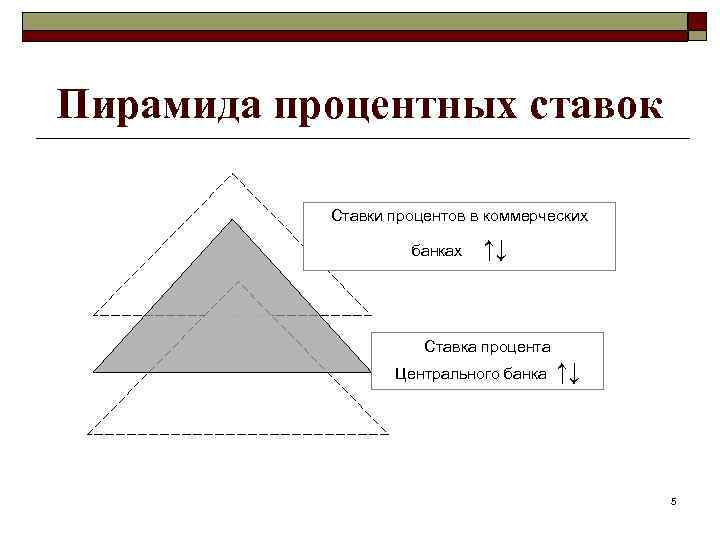 Пирамида процентных ставок

Ставки процентов в коммерческих банках ↑↓

Ставка процента Центрального банка ↑↓

5